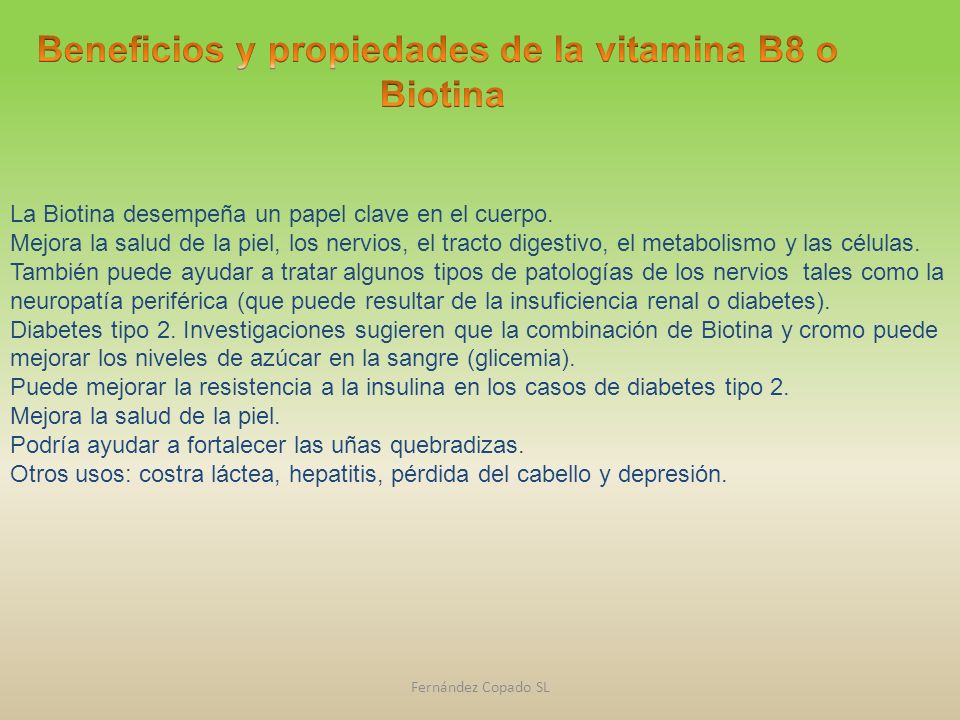 Beneficios y propiedades de la vitamina B8 o Biotina

La Biotina desempeña un papel clave en el cuerpo.
Mejora la salud de la piel, los nervios, el tracto digestivo, el metabolismo y las células.
También puede ayudar a tratar algunos tipos de patologías de los nervios tales como la neuropatía periférica (que puede resultar de la insuficiencia renal o diabetes).
Diabetes tipo 2. Investigaciones sugieren que la combinación de Biotina y cromo puede mejorar los niveles de azúcar en la sangre (glicemia).
Puede mejorar la resistencia a la insulina en los casos de diabetes tipo 2.
Mejora la salud de la piel.
Podría ayudar a fortalecer las uñas quebradizas.
Otros usos: costra láctea, hepatitis, pérdida del cabello y depresión.

Fernández Copado SL